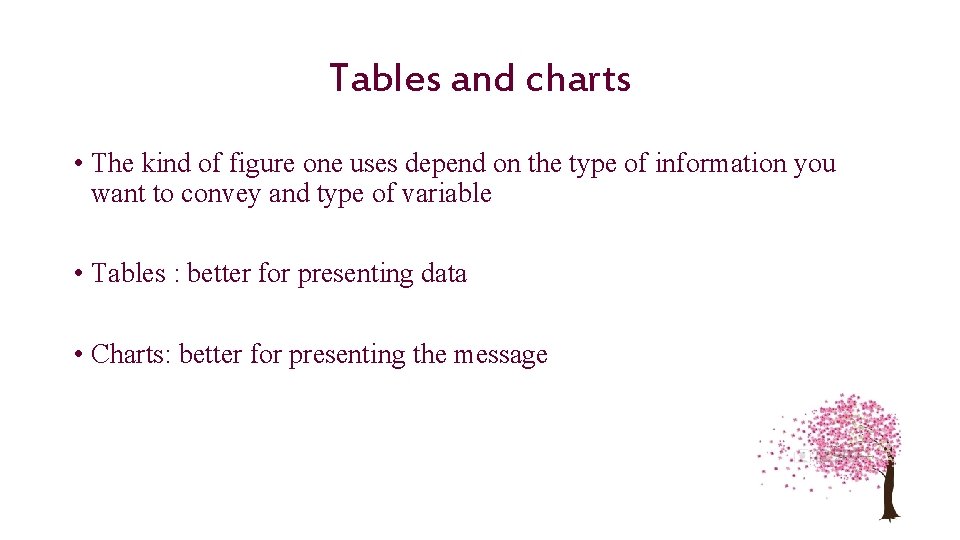 Tables and charts

• The kind of figure one uses depend on the type of information you want to convey and type of variable

• Tables : better for presenting data

• Charts: better for presenting the message